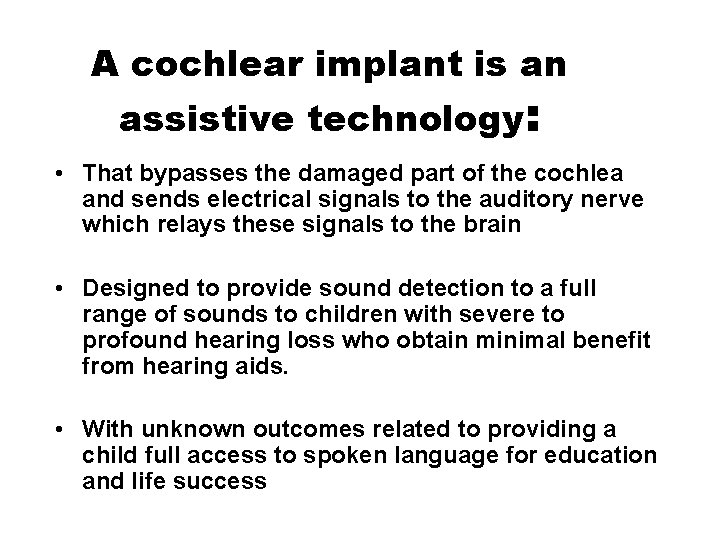 A cochlear implant is an assistive technology:

• That bypasses the damaged part of the cochlea and sends electrical signals to the auditory nerve which relays these signals to the brain

• Designed to provide sound detection to a full range of sounds to children with severe to profound hearing loss who obtain minimal benefit from hearing aids.

• With unknown outcomes related to providing a child full access to spoken language for education and life success